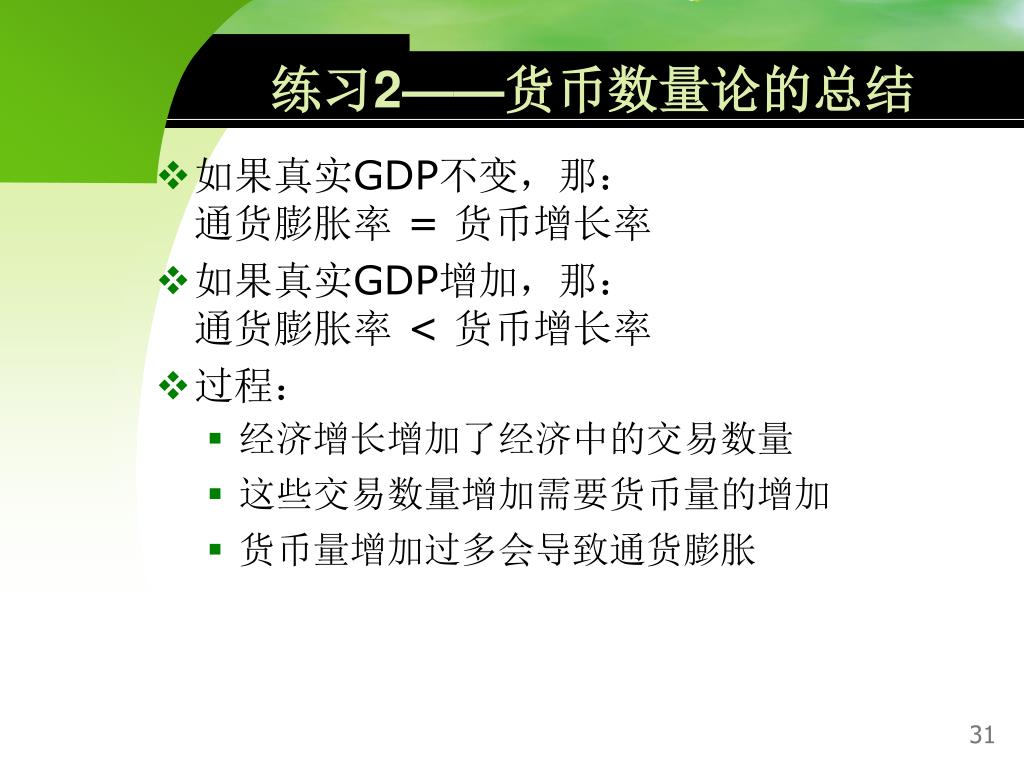 练习2——货币数量论的总结

❖ 如果真实GDP不变，那：
通货膨胀率 = 货币增长率

❖ 如果真实GDP增加，那：
通货膨胀率 < 货币增长率

❖ 过程：

▪ 经济增长增加了经济中的交易数量

▪ 这些交易数量增加需要货币量的增加

▪ 货币量增加过多会导致通货膨胀

31